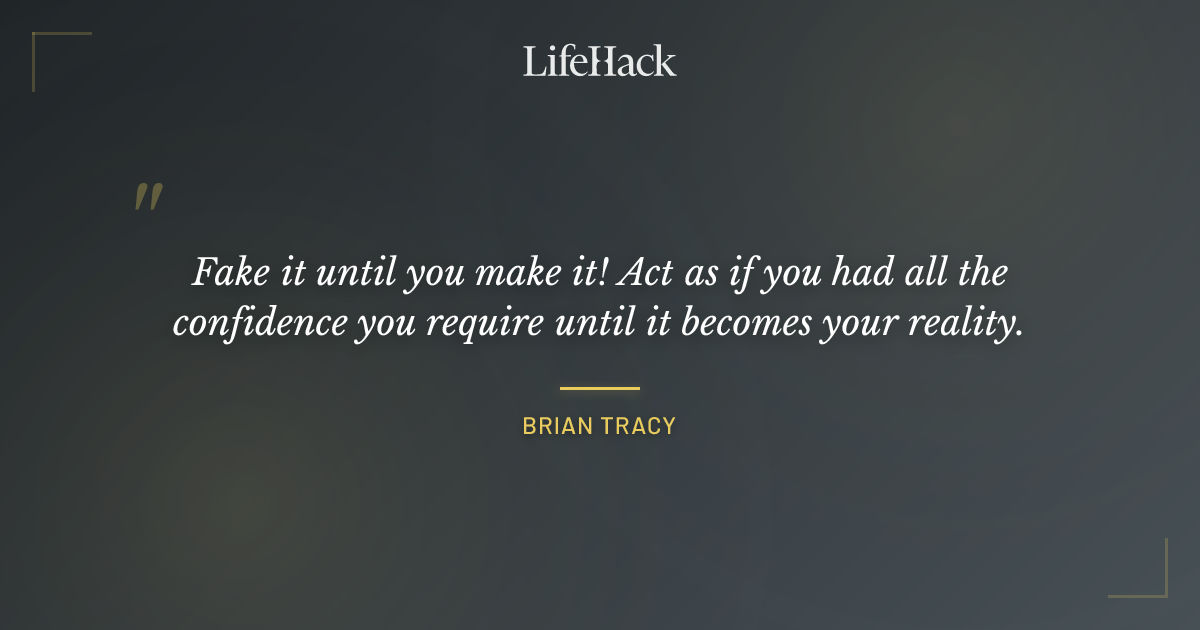 LifeHack

"

Fake it until you make it! Act as if you had all the confidence you require until it becomes your reality.

BRIAN TRACY